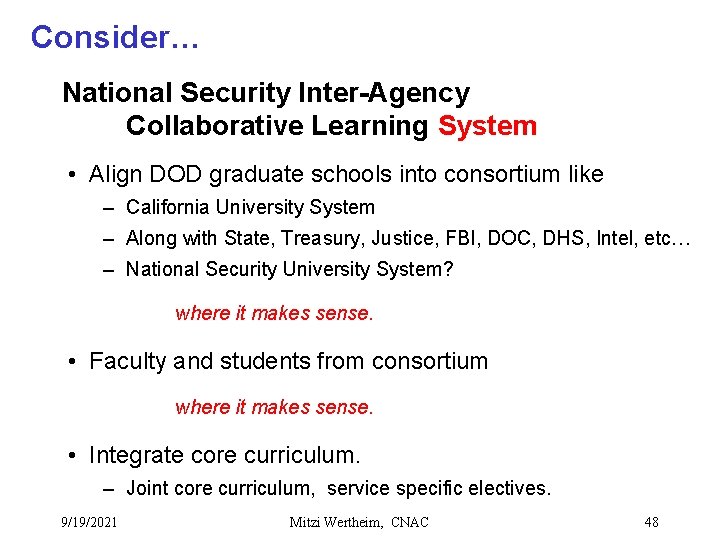 Consider…

National Security Inter-Agency Collaborative Learning System

• Align DOD graduate schools into consortium like
– California University System
– Along with State, Treasury, Justice, FBI, DOC, DHS, Intel, etc…
– National Security University System?

where it makes sense.

• Faculty and students from consortium

where it makes sense.

• Integrate core curriculum.
– Joint core curriculum, service specific electives.

9/19/2021

Mitzi Wertheim, CNAC

48